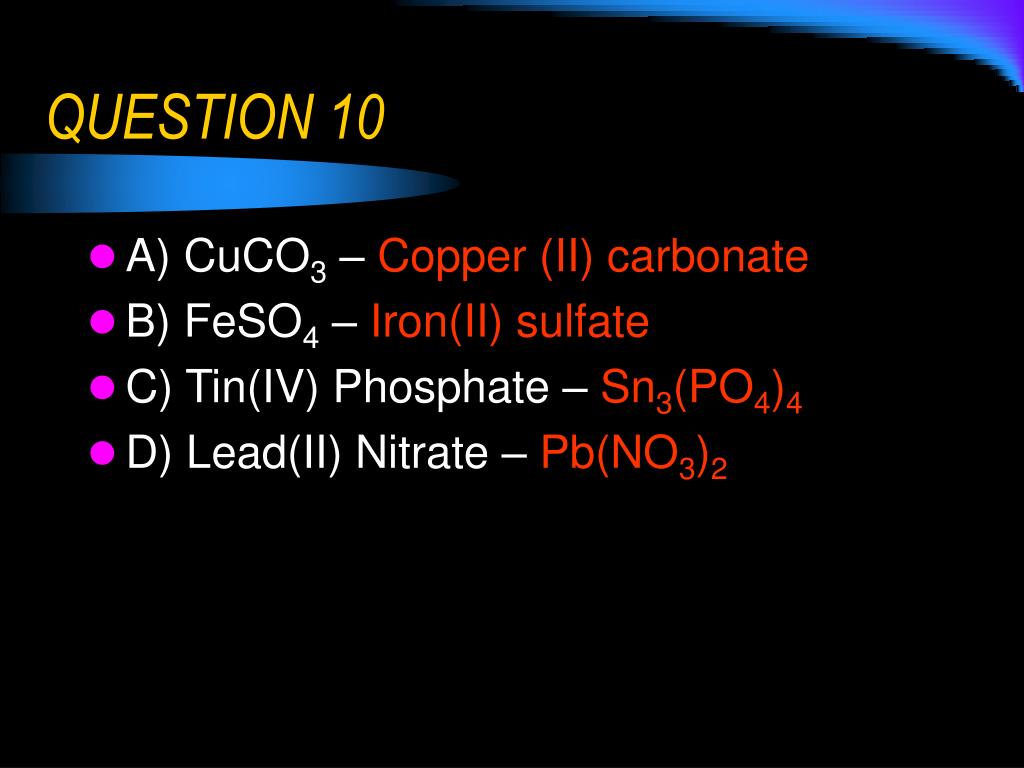 QUESTION 10

- A) $CuCO_3$ – Copper (II) carbonate
- B) $FeSO_4$ – Iron(II) sulfate
- C) Tin(IV) Phosphate – $Sn_3(PO_4)_4$
- D) Lead(II) Nitrate – $Pb(NO_3)_2$